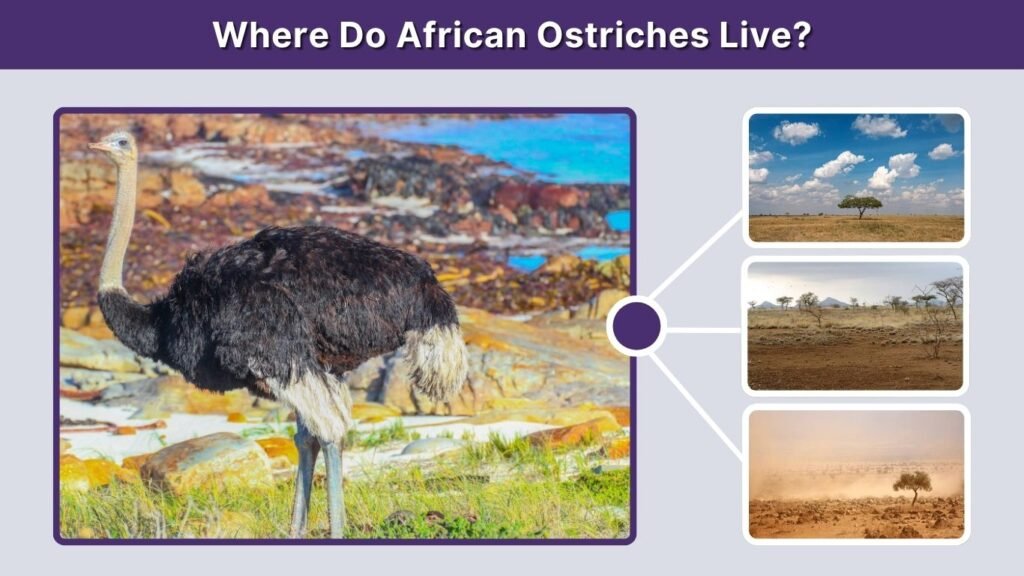 Where Do African Ostriches Live?